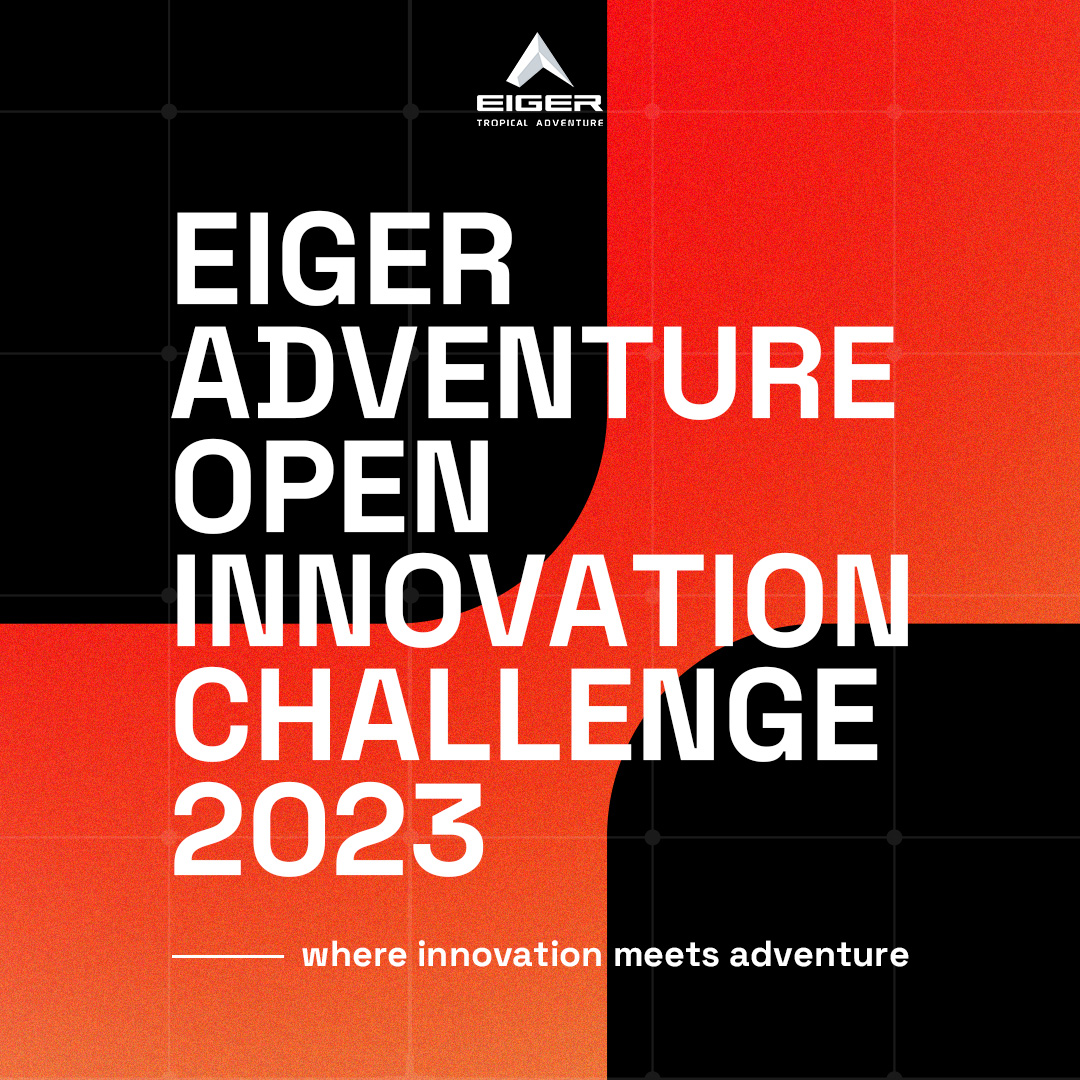 EIGER
TROPICAL ADVENTURE

EIGER ADVENTURE OPEN INNOVATION CHALLENGE 2023

where innovation meets adventure